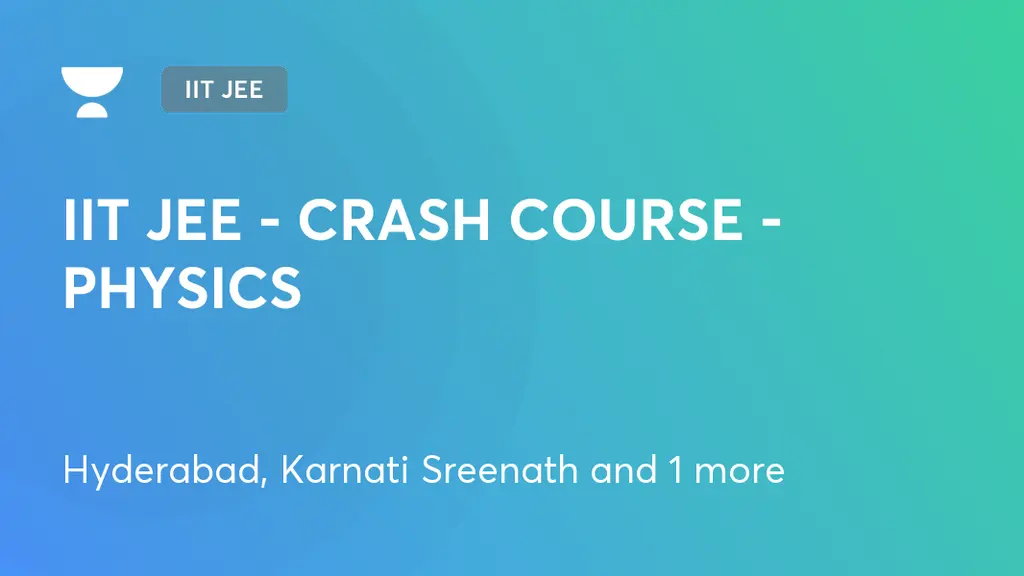 IIT JEE

IIT JEE - CRASH COURSE - PHYSICS

Hyderabad, Karnati Sreenath and 1 more